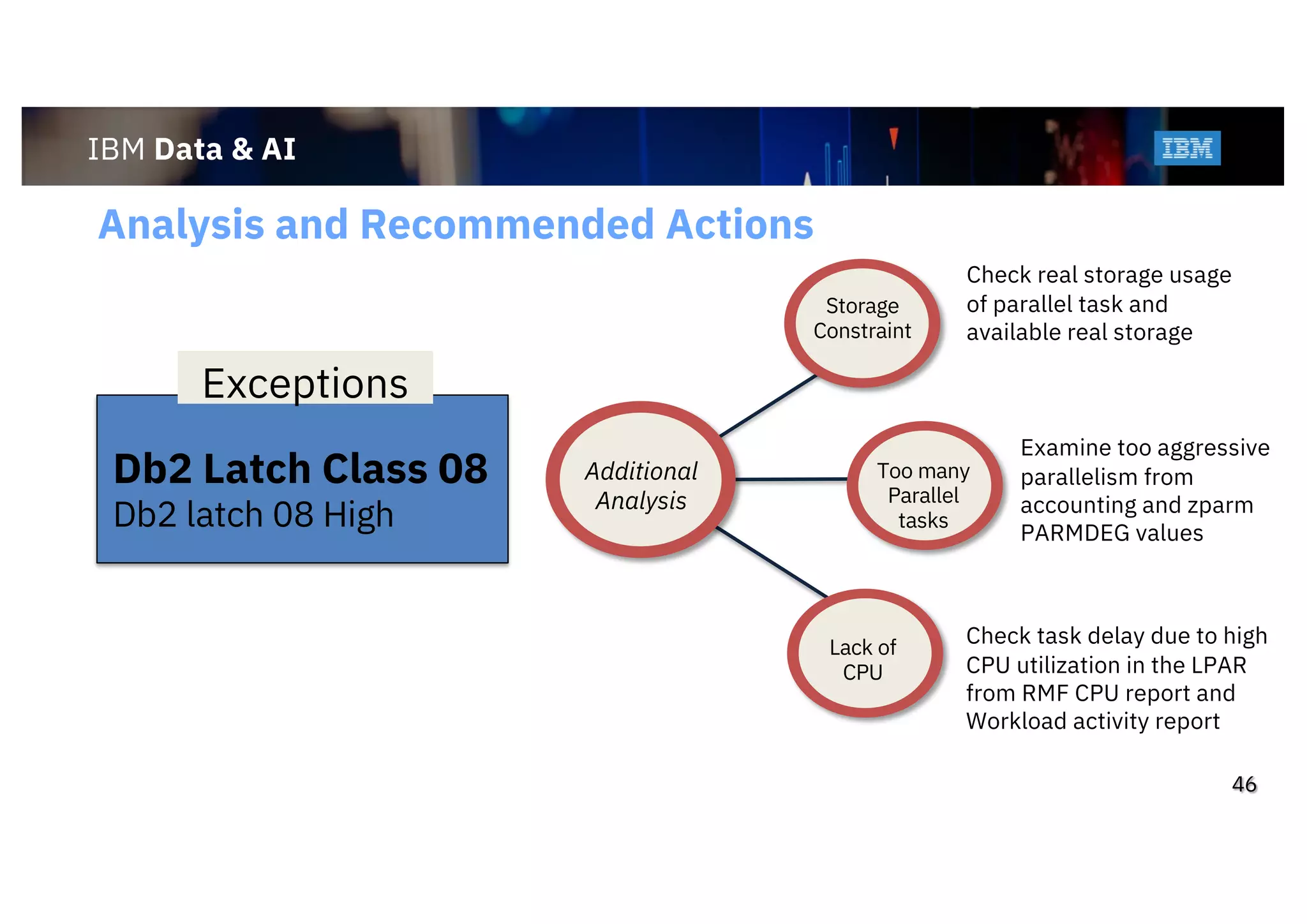 IBM Data & AI

IBM

Analysis and Recommended Actions

Exceptions

Db2 Latch Class 08
Db2 latch 08 High

Additional Analysis

Storage Constraint

Check real storage usage of parallel task and available real storage

Too many Parallel tasks

Examine too aggressive parallelism from accounting and zparm PARMDEG values

Lack of CPU

Check task delay due to high CPU utilization in the LPAR from RMF CPU report and Workload activity report

46